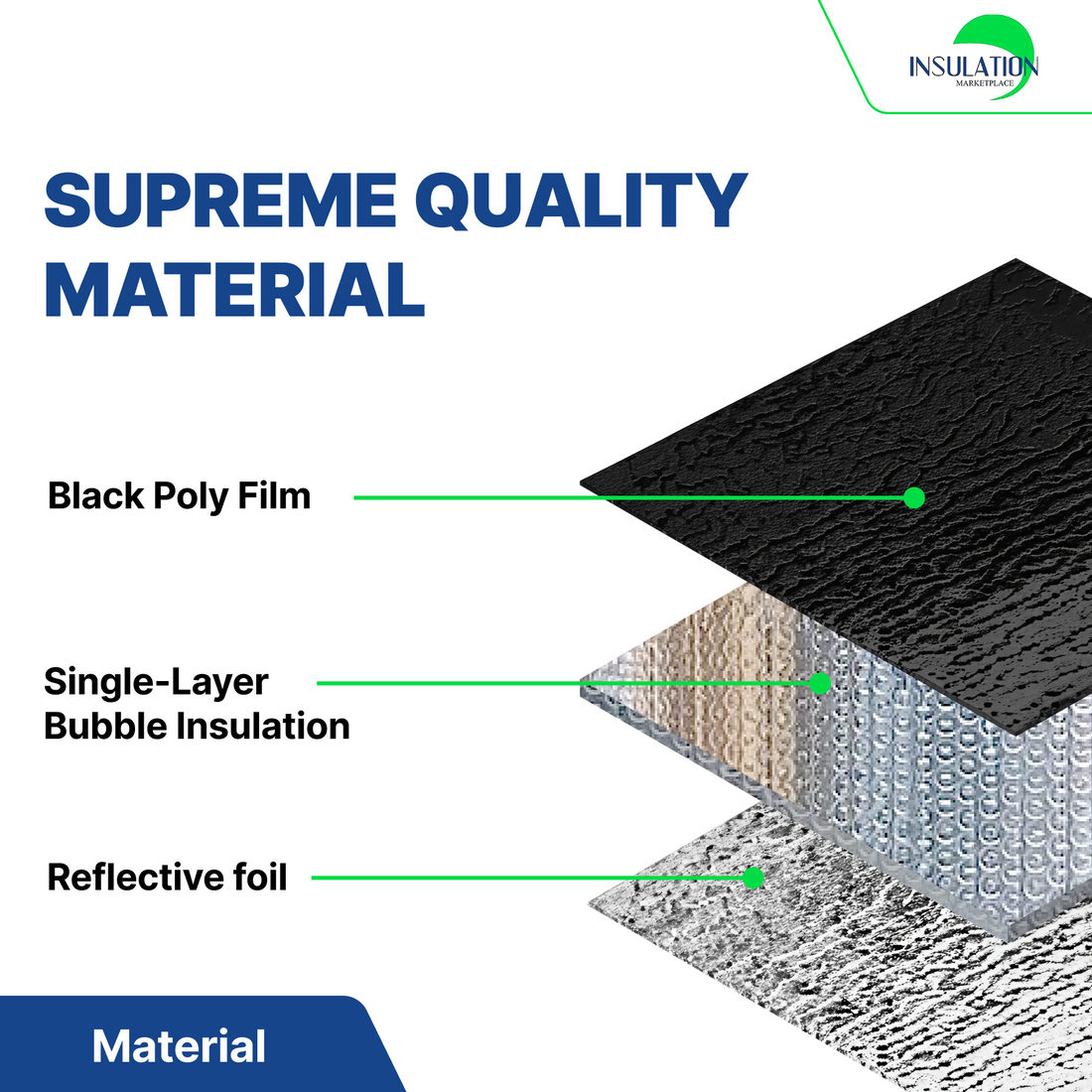 INSULATION
MARKETPLACE

SUPREME QUALITY MATERIAL

Black Poly Film

Single-Layer Bubble Insulation

Reflective foil

Material